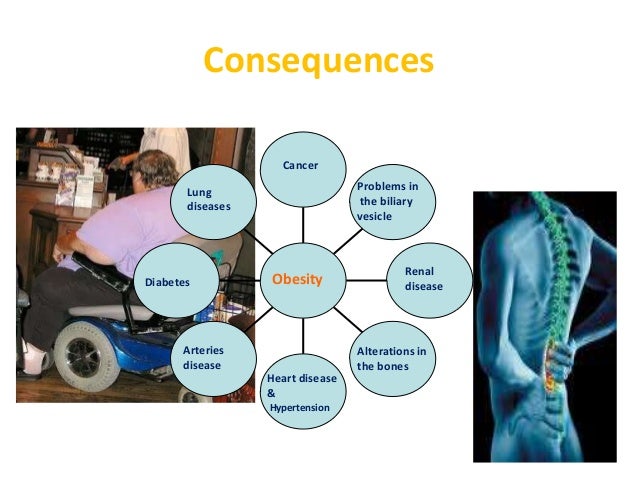 Consequences

Obesity

Cancer

Problems in the biliary vesicle

Renal disease

Alterations in the bones

Heart disease & Hypertension

Arteries disease

Diabetes

Lung diseases